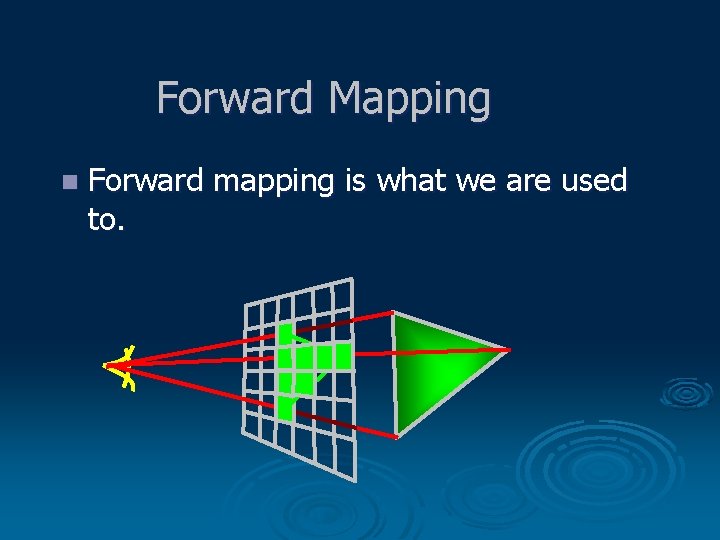 Forward Mapping

Forward mapping is what we are used to.